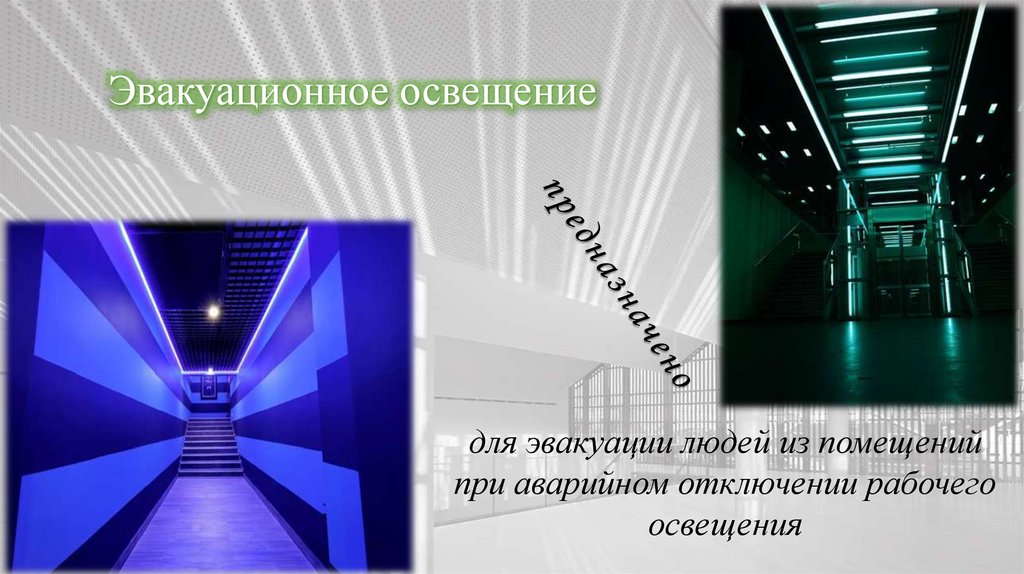 Эвакуационное освещение

предназначено

для эвакуации людей из помещений при аварийном отключении рабочего освещения